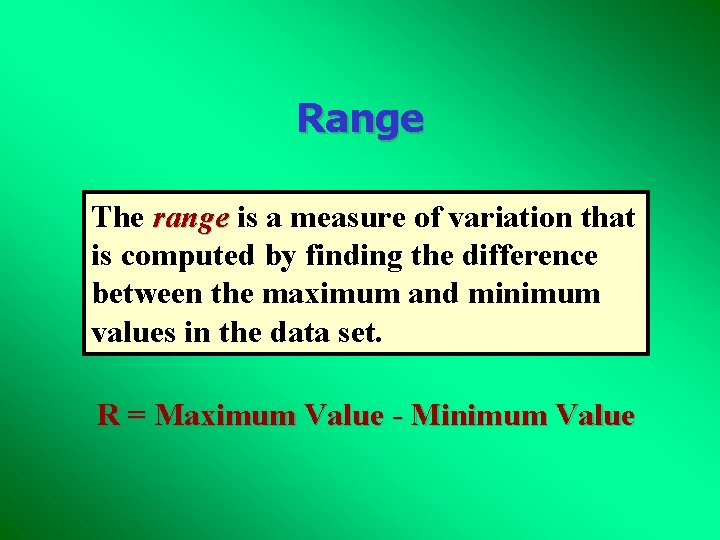 Range

The range is a measure of variation that is computed by finding the difference between the maximum and minimum values in the data set.

R = Maximum Value - Minimum Value